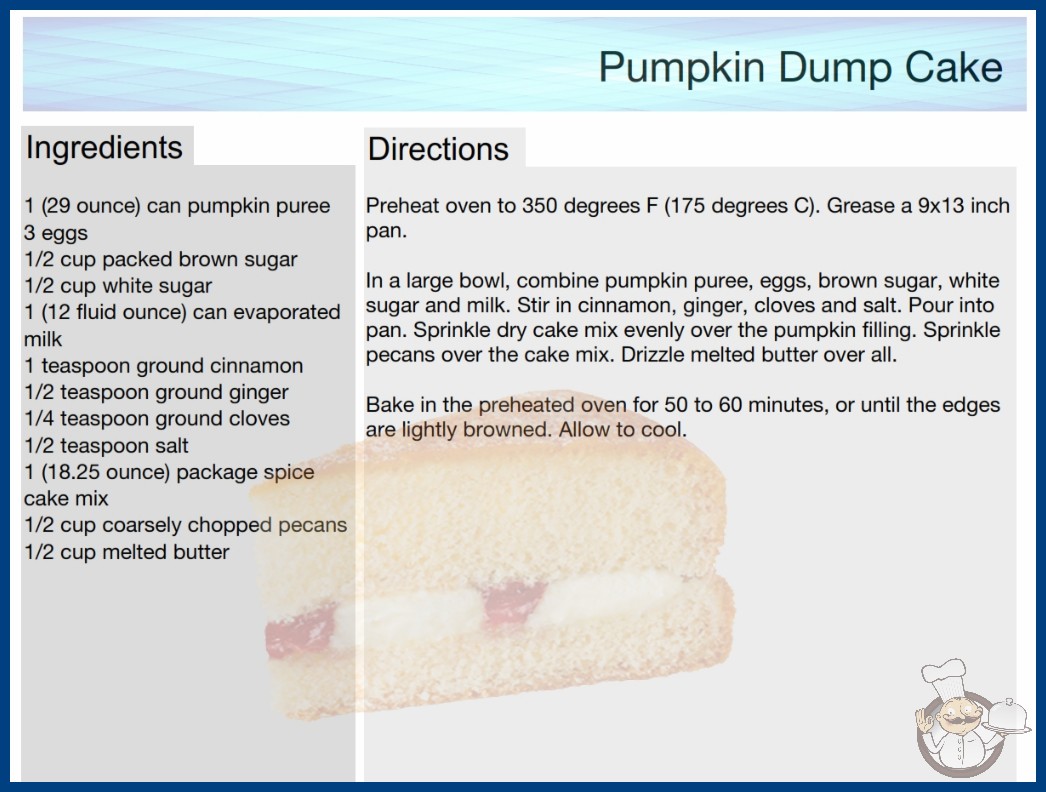 Pumpkin Dump Cake

Ingredients

1 (29 ounce) can pumpkin puree
3 eggs
1/2 cup packed brown sugar
1/2 cup white sugar
1 (12 fluid ounce) can evaporated milk
1 teaspoon ground cinnamon
1/2 teaspoon ground ginger
1/4 teaspoon ground cloves
1/2 teaspoon salt
1 (18.25 ounce) package spice cake mix
1/2 cup coarsely chopped pecans
1/2 cup melted butter

Directions

Preheat oven to 350 degrees F (175 degrees C). Grease a 9x13 inch pan.

In a large bowl, combine pumpkin puree, eggs, brown sugar, white sugar and milk. Stir in cinnamon, ginger, cloves and salt. Pour into pan. Sprinkle dry cake mix evenly over the pumpkin filling. Sprinkle pecans over the cake mix. Drizzle melted butter over all.

Bake in the preheated oven for 50 to 60 minutes, or until the edges are lightly browned. Allow to cool.